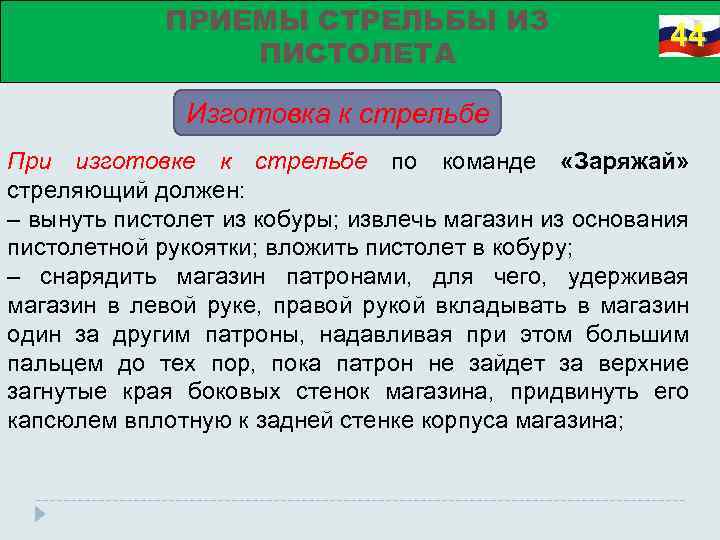 ПРИЕМЫ СТРЕЛЬБЫ ИЗ ПИСТОЛЕТА

44

Изготовка к стрельбе

При изготовке к стрельбе по команде «Заряжай» стреляющий должен:
– вынуть пистолет из кобуры; извлечь магазин из основания пистолетной рукоятки; вложить пистолет в кобуру;
– снарядить магазин патронами, для чего, удерживая магазин в левой руке, правой рукой вкладывать в магазин один за другим патроны, надавливая при этом большим пальцем до тех пор, пока патрон не зайдет за верхние загнутые края боковых стенок магазина, придвинуть его капсюлем вплотную к задней стенке корпуса магазина;